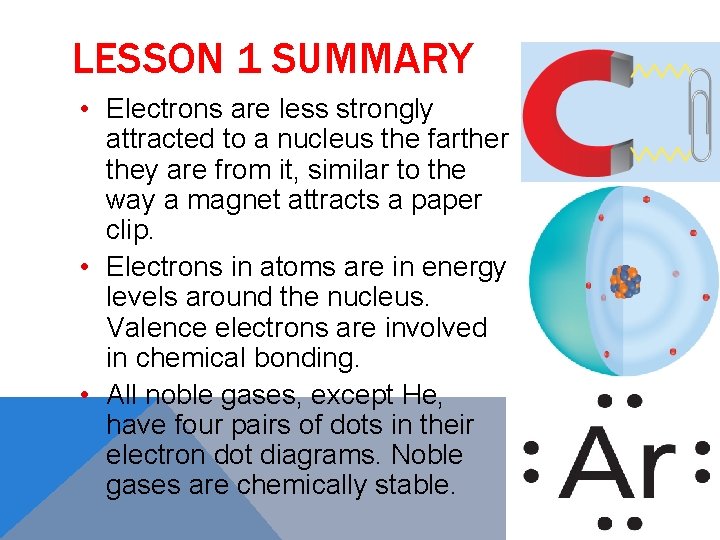 LESSON 1 SUMMARY

• Electrons are less strongly attracted to a nucleus the farther they are from it, similar to the way a magnet attracts a paper clip.

• Electrons in atoms are in energy levels around the nucleus. Valence electrons are involved in chemical bonding.

• All noble gases, except He, have four pairs of dots in their electron dot diagrams. Noble gases are chemically stable.

Ar